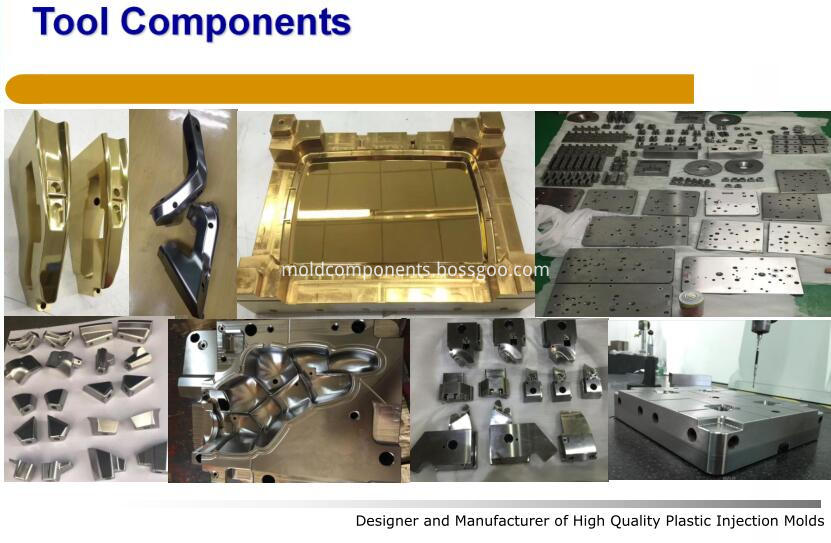 Tool Components

moldcomponents.bossgoo.com

Designer and Manufacturer of High Quality Plastic Injection Molds